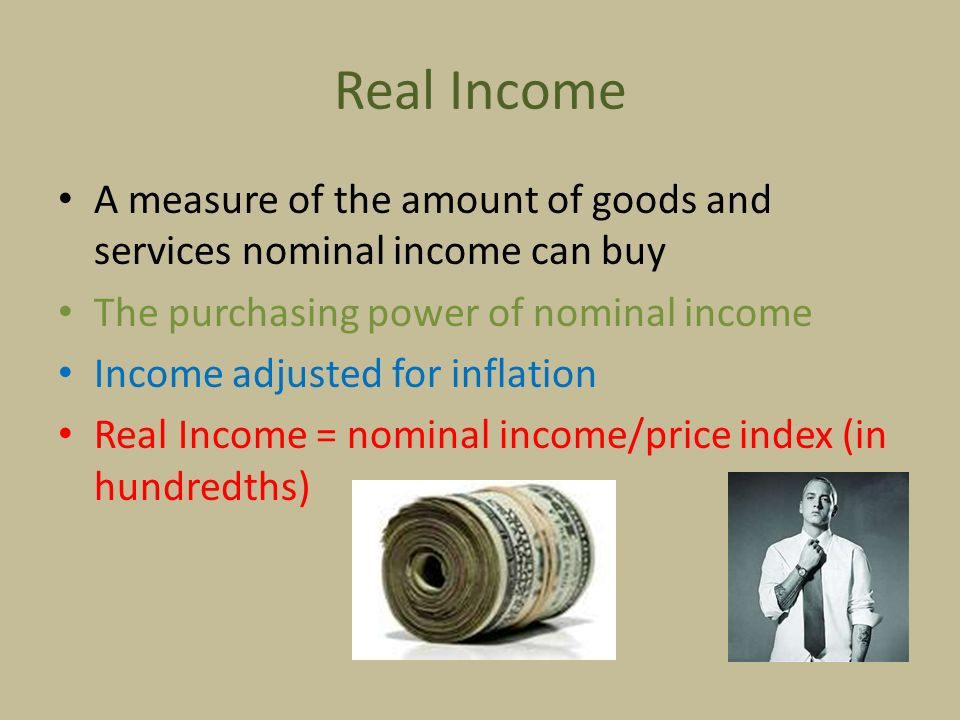 Real Income

• A measure of the amount of goods and services nominal income can buy
• The purchasing power of nominal income
• Income adjusted for inflation
• Real Income = nominal income/price index (in hundredths)